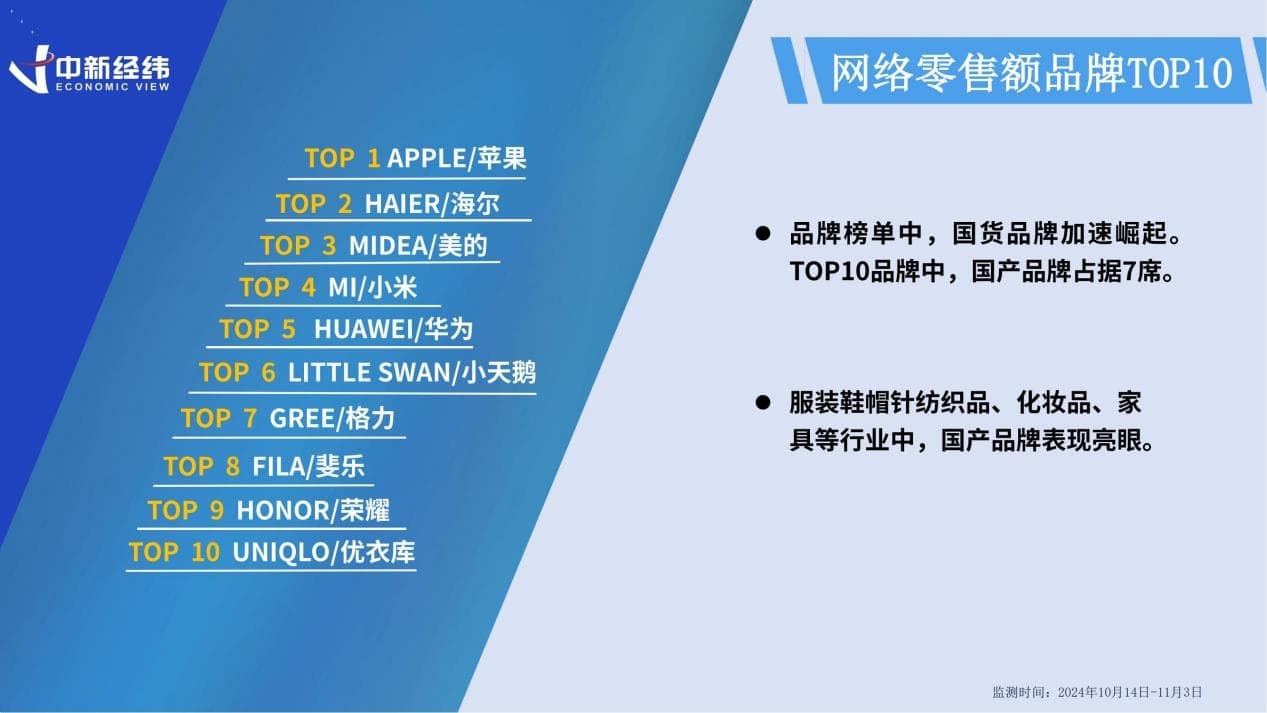 中新经纬
ECONOMIC VIEW

网络零售额品牌TOP10

TOP 1 APPLE/苹果
TOP 2 HAIER/海尔
TOP 3 MIDEA/美的
TOP 4 MI/小米
TOP 5 HUAWEI/华为
TOP 6 LITTLE SWAN/小天鹅
TOP 7 GREE/格力
TOP 8 FILA/斐乐
TOP 9 HONOR/荣耀
TOP 10 UNIQLO/优衣库

● 品牌榜单中，国货品牌加速崛起。TOP10品牌中，国产品牌占据7席。

● 服装鞋帽针纺织品、化妆品、家具等行业中，国产品牌表现亮眼。

监测时间：2024年10月14日-11月3日